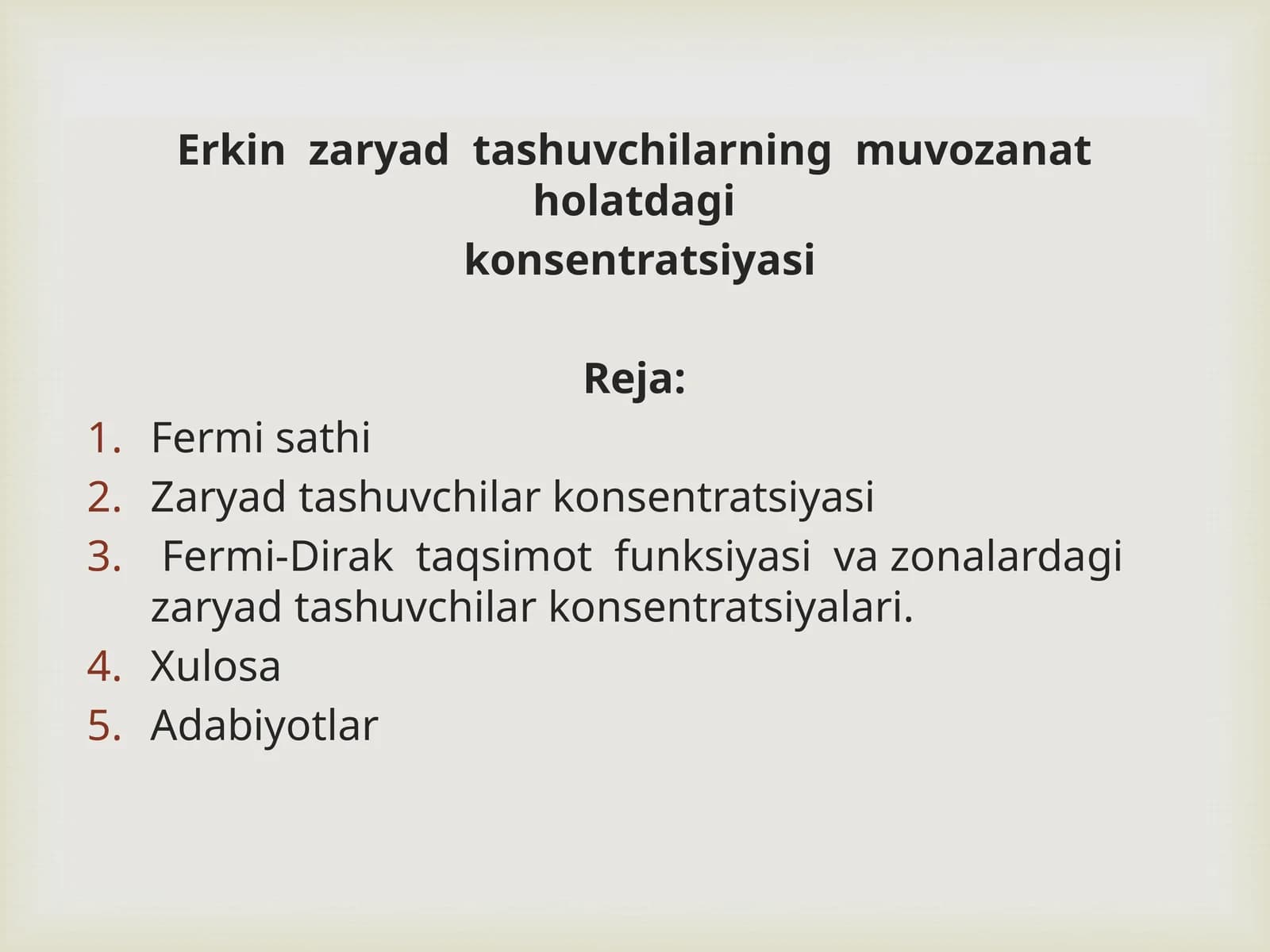 Erkin zaryad tashuvchilarning muvozanat holatdagi
konsentratsiyasi

Reja:

1. Fermi sathi
2. Zaryad tashuvchilar konsentratsiyasi
3. Fermi-Dirak taqsimot funksiyasi va zonalardagi zaryad tashuvchilar konsentratsiyalari.
4. Xulosa
5. Adabiyotlar